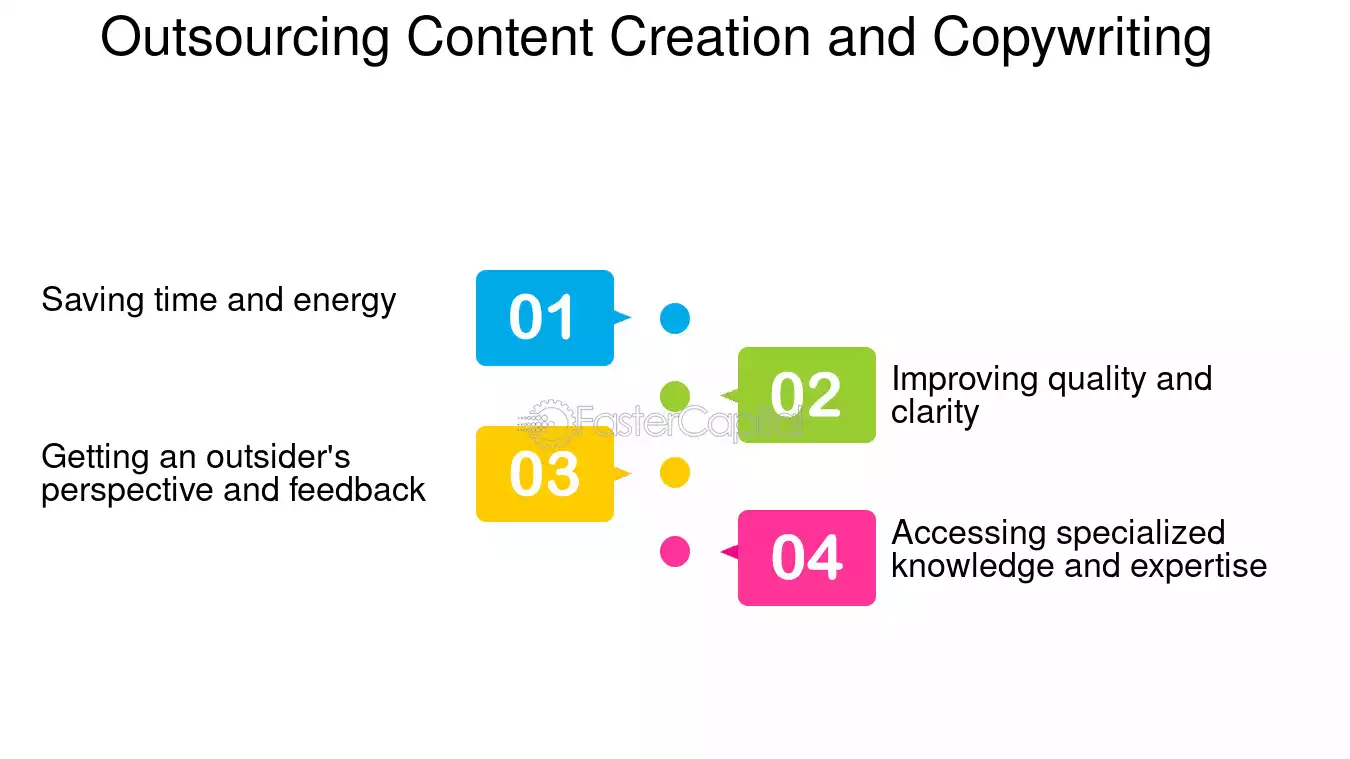 Outsourcing Content Creation and Copywriting

Saving time and energy

01

02

Improving quality and clarity

FasterCapital

Getting an outsider's perspective and feedback

03

04

Accessing specialized knowledge and expertise